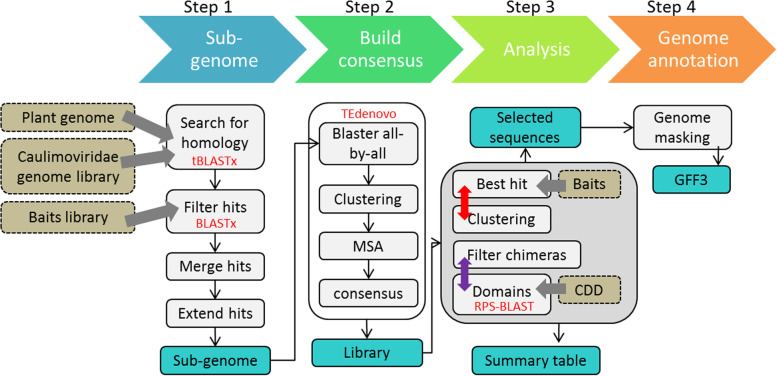 Step 1
Sub-genome

Step 2
Build consensus

Step 3
Analysis

Step 4
Genome annotation

Plant genome

Caulimoviridae genome library

Baits library

Search for homology
tBLASTx

Filter hits
BLASTx

Merge hits

Extend hits

Sub-genome

TEdenovo

Blaster all-by-all

Clustering

MSA

consensus

Library

Selected sequences

Best hit

Baits

Clustering

Filter chimeras

Domains
RPS-BLAST

CDD

Summary table

Genome masking

GFF3